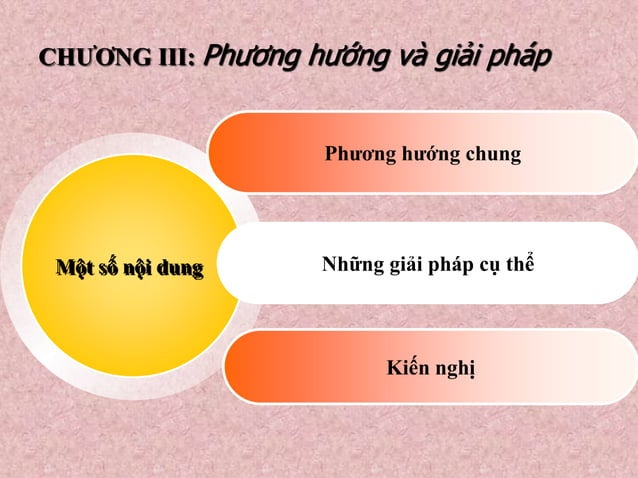 CHƯƠNG III: Phương hướng và giải pháp

Một số nội dung

Phương hướng chung

Những giải pháp cụ thể

Kiến nghị